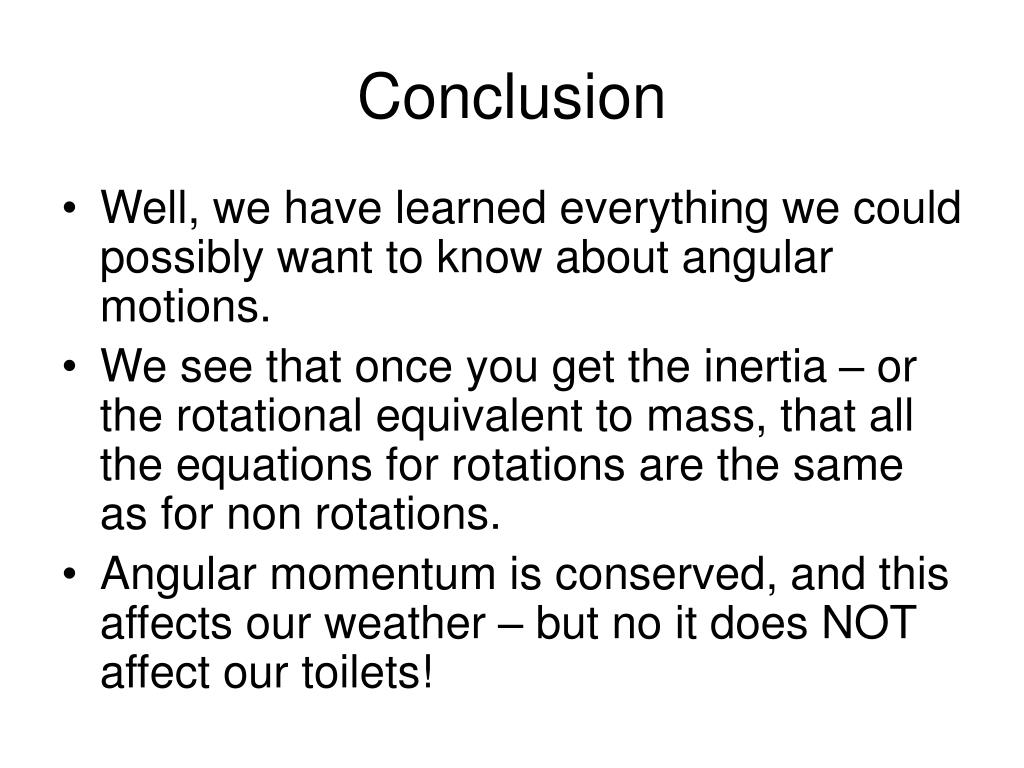 Conclusion

• Well, we have learned everything we could possibly want to know about angular motions.
• We see that once you get the inertia – or the rotational equivalent to mass, that all the equations for rotations are the same as for non rotations.
• Angular momentum is conserved, and this affects our weather – but no it does NOT affect our toilets!